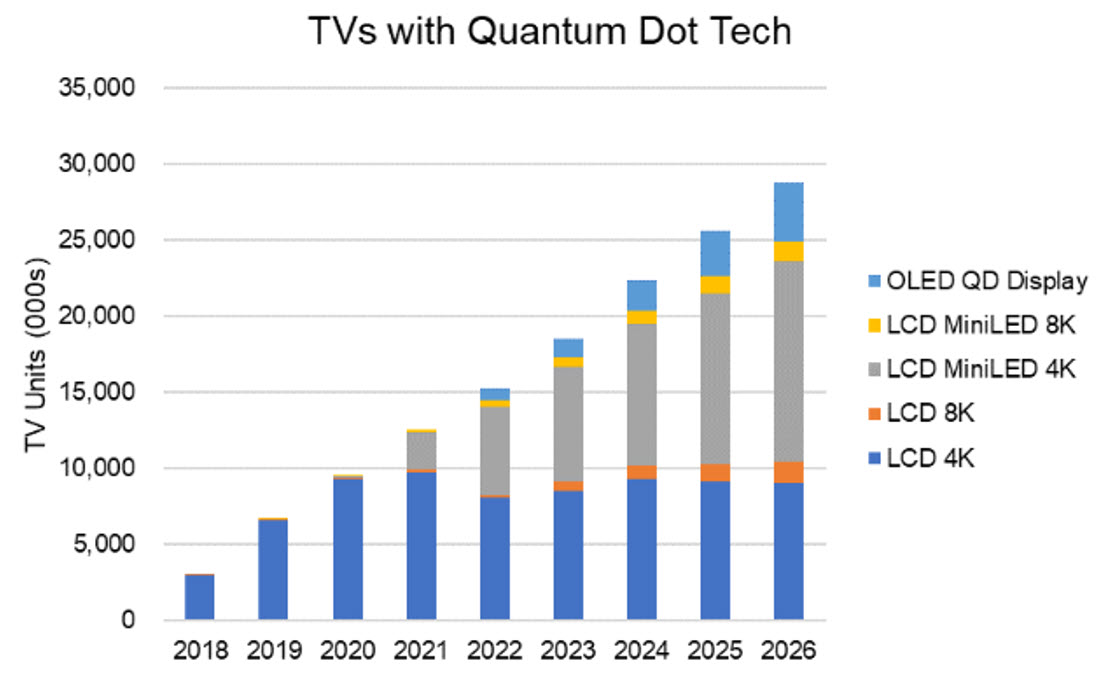 TVs with Quantum Dot Tech

TV Units (000s)

35,000
30,000
25,000
20,000
15,000
10,000
5,000
0

2018 2019 2020 2021 2022 2023 2024 2025 2026

OLED QD Display
LCD MiniLED 8K
LCD MiniLED 4K
LCD 8K
LCD 4K